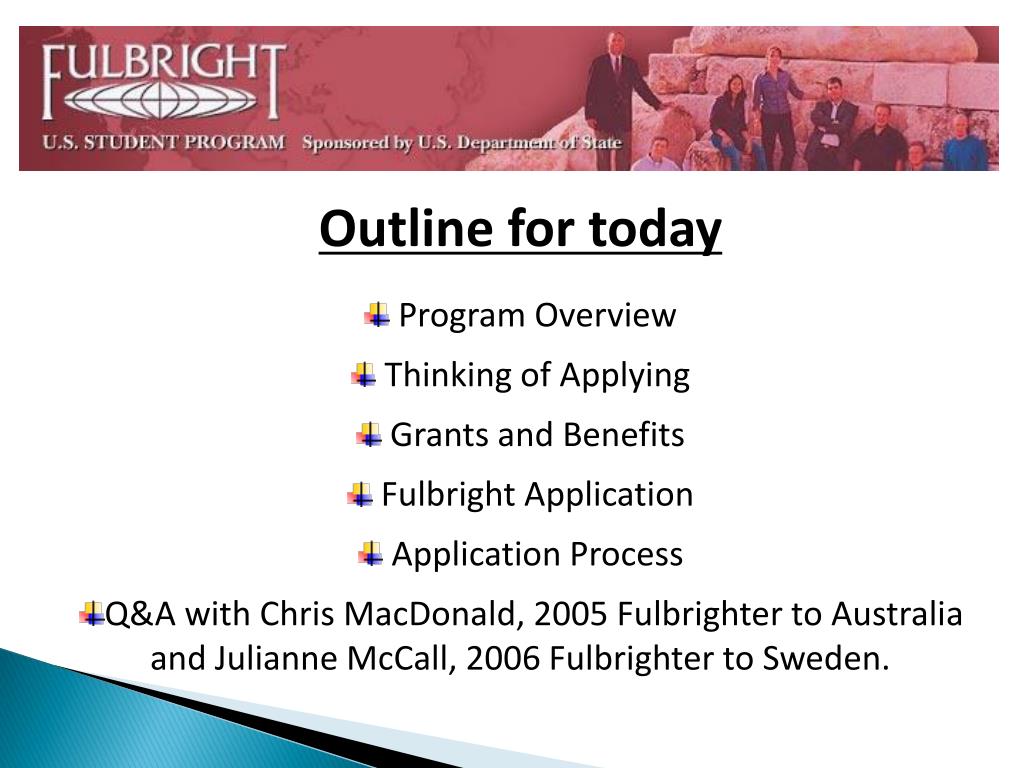 FULBRIGHT
U.S. STUDENT PROGRAM Sponsored by U.S. Department of State

Outline for today

Program Overview

Thinking of Applying

Grants and Benefits

Fulbright Application

Application Process

Q&A with Chris MacDonald, 2005 Fulbrighter to Australia and Julianne McCall, 2006 Fulbrighter to Sweden.